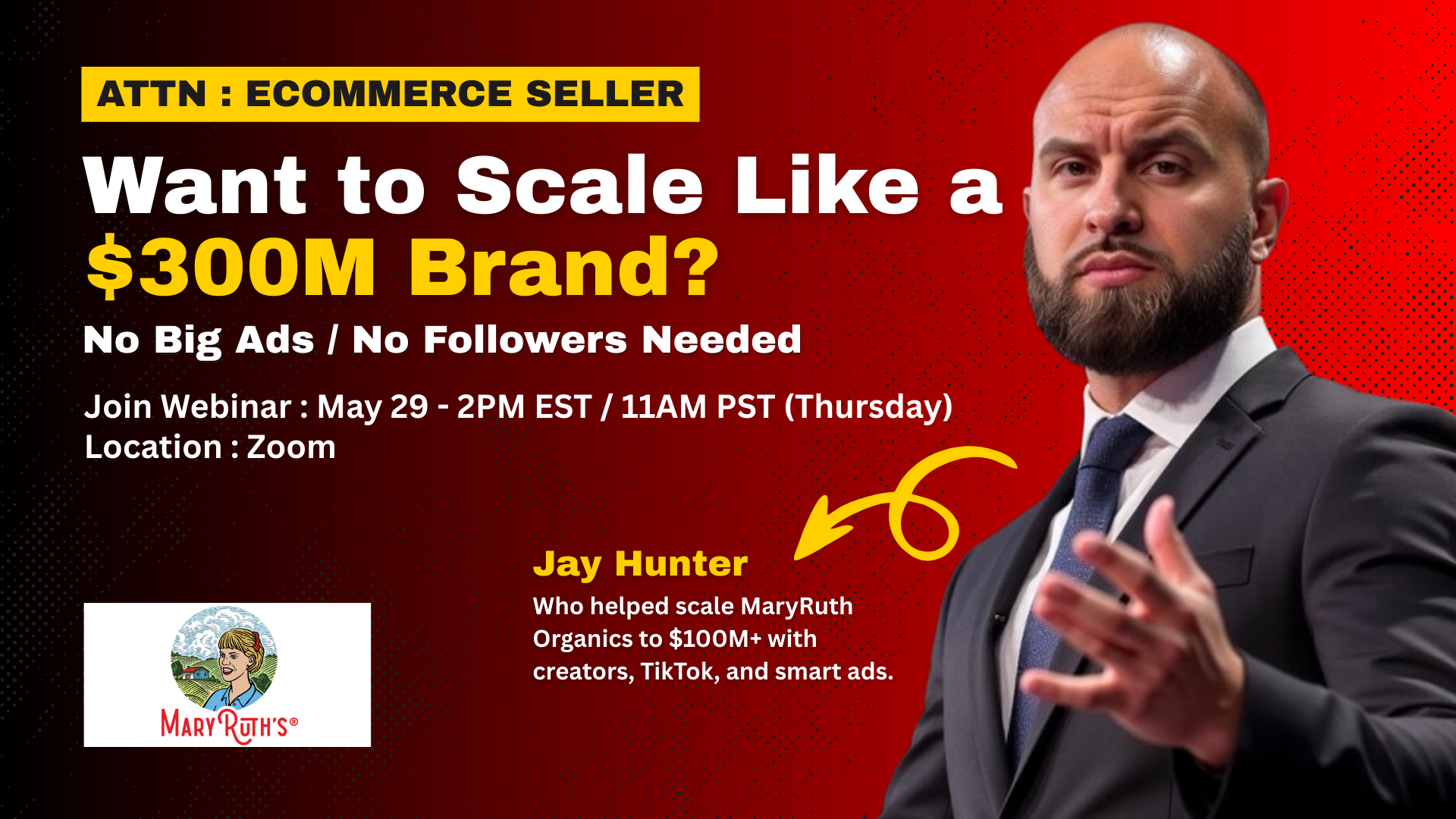 ATTN : ECOMMERCE SELLER

Want to Scale Like a $300M Brand?

No Big Ads / No Followers Needed

Join Webinar : May 29 - 2PM EST / 11AM PST (Thursday)
Location : Zoom

Jay Hunter

Who helped scale MaryRuth Organics to $100M+ with creators, TikTok, and smart ads.

MARY RUTH'S®